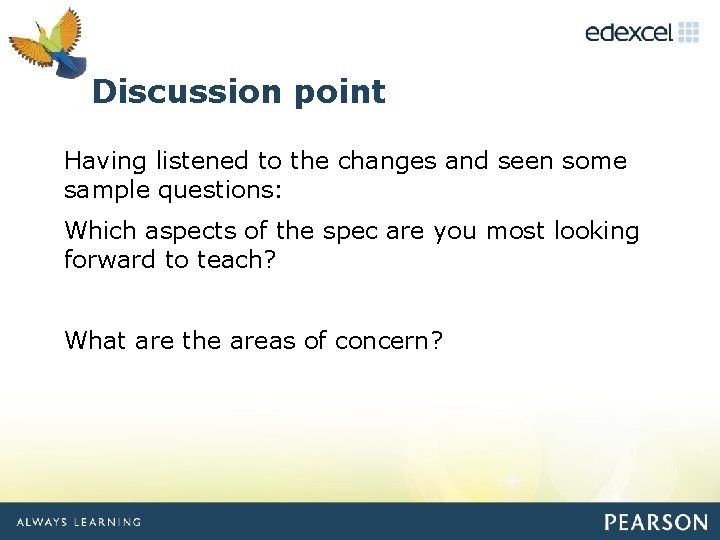 edexcel

Discussion point

Having listened to the changes and seen some sample questions:

Which aspects of the spec are you most looking forward to teach?

What are the areas of concern?

ALWAYS LEARNING

PEARSON